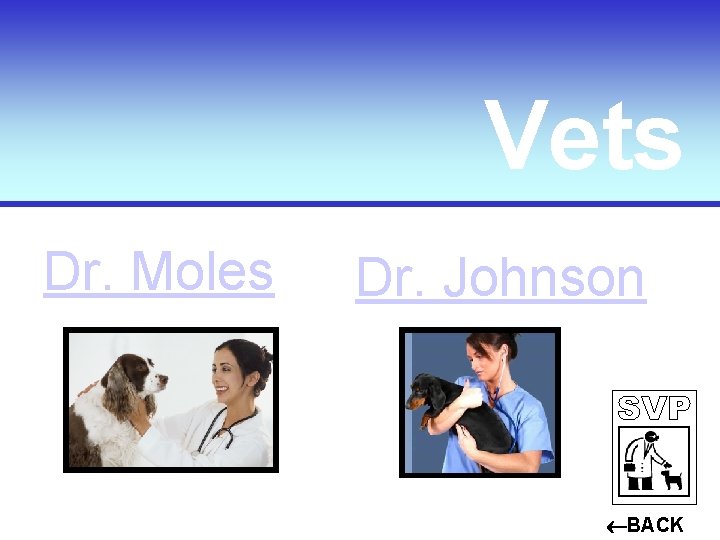 Vets

Dr. Moles

Dr. Johnson

SVP

←BACK